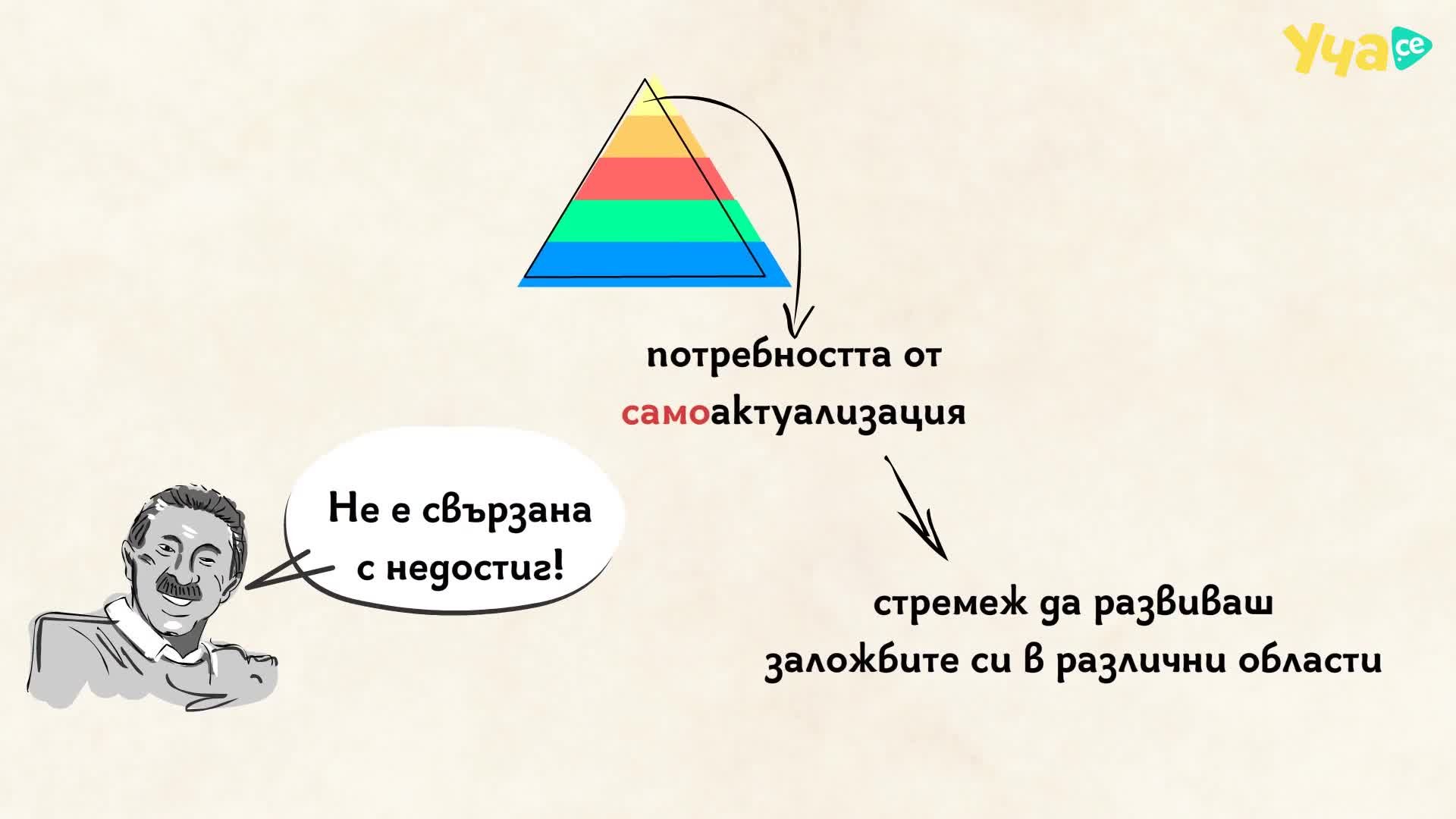 Уча.се

потребността от самоактуализация

Не е свързана с недостиг!

стремеж да развиваш заложбите си в различни области